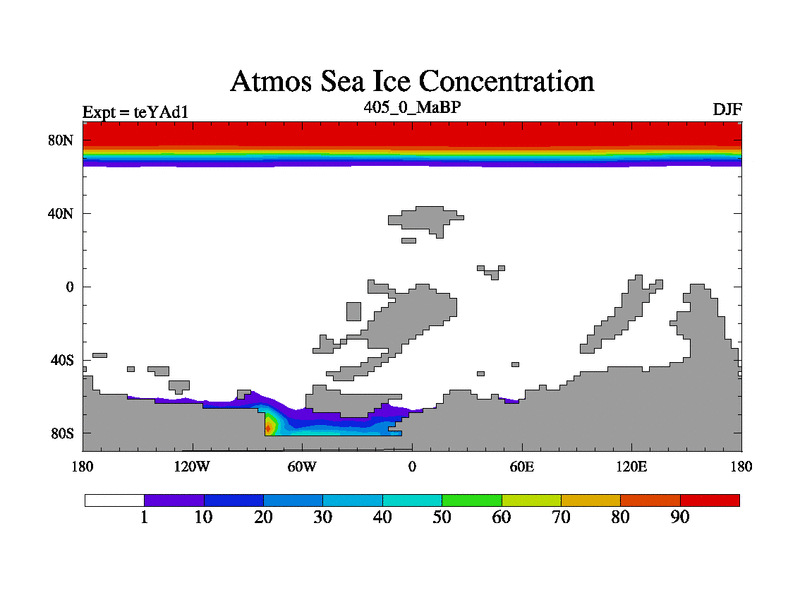 Atmos Sea Ice Concentration

Expt = teYAd1
405_0_MaBP
DJF

80N
40N
0
40S
80S

180
120W
60W
0
60E
120E
180

1
10
20
30
40
50
60
70
80
90